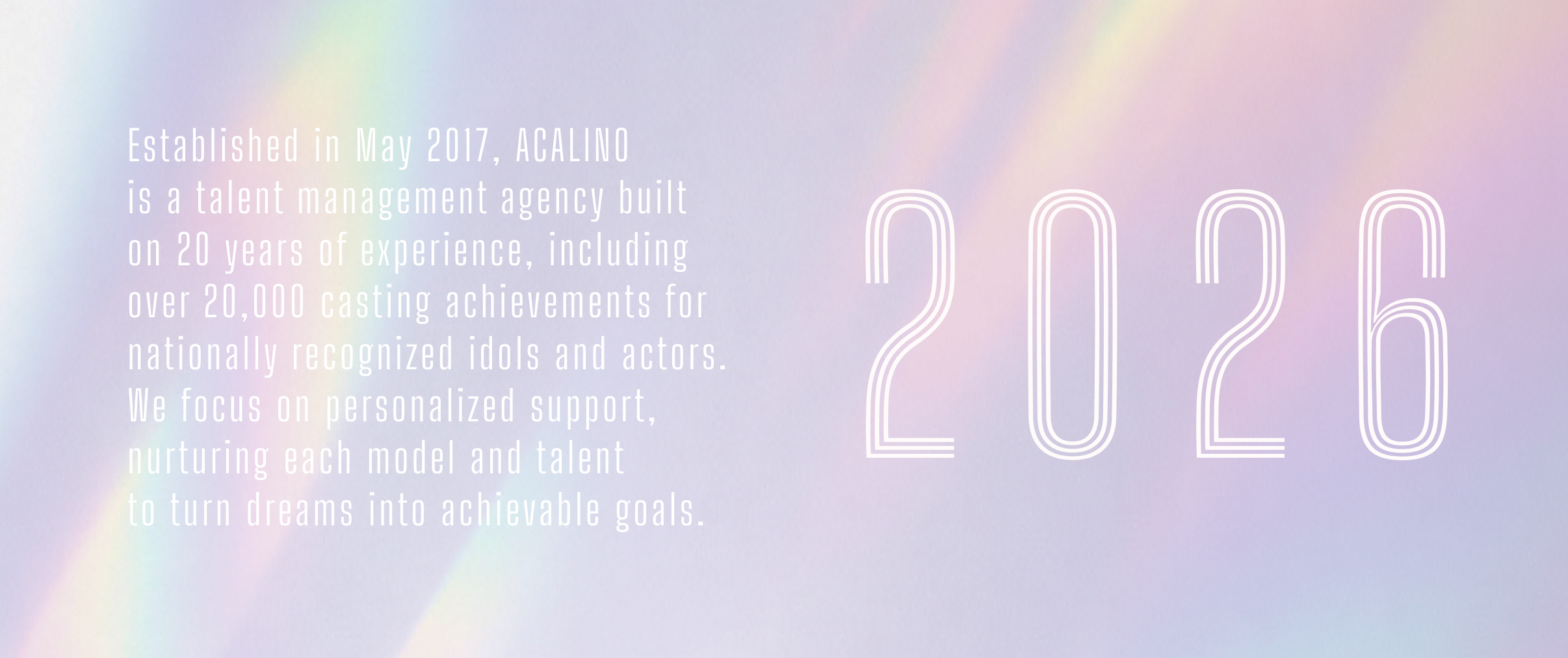 Established in May 2017, ACALINO is a talent management agency built on 20 years of experience, including over 20,000 casting achievements for nationally recognized idols and actors. We focus on personalized support, nurturing each model and talent to turn dreams into achievable goals.

2026